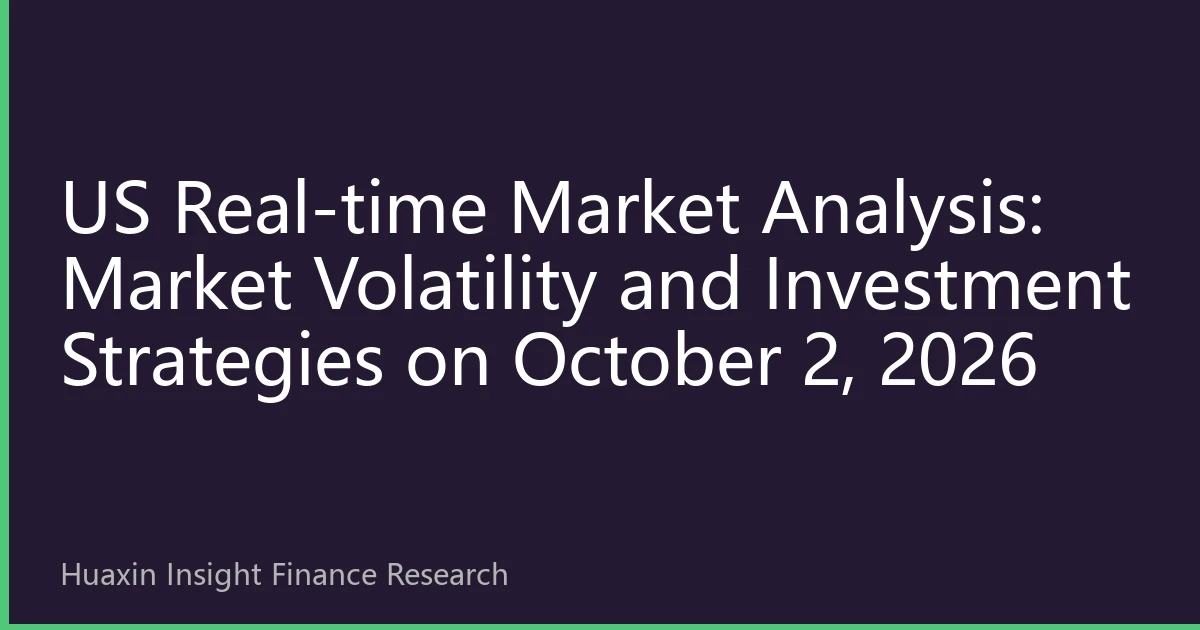 US Real-time Market Analysis: Market Volatility and Investment Strategies on October 2, 2026

Huaxin Insight Finance Research